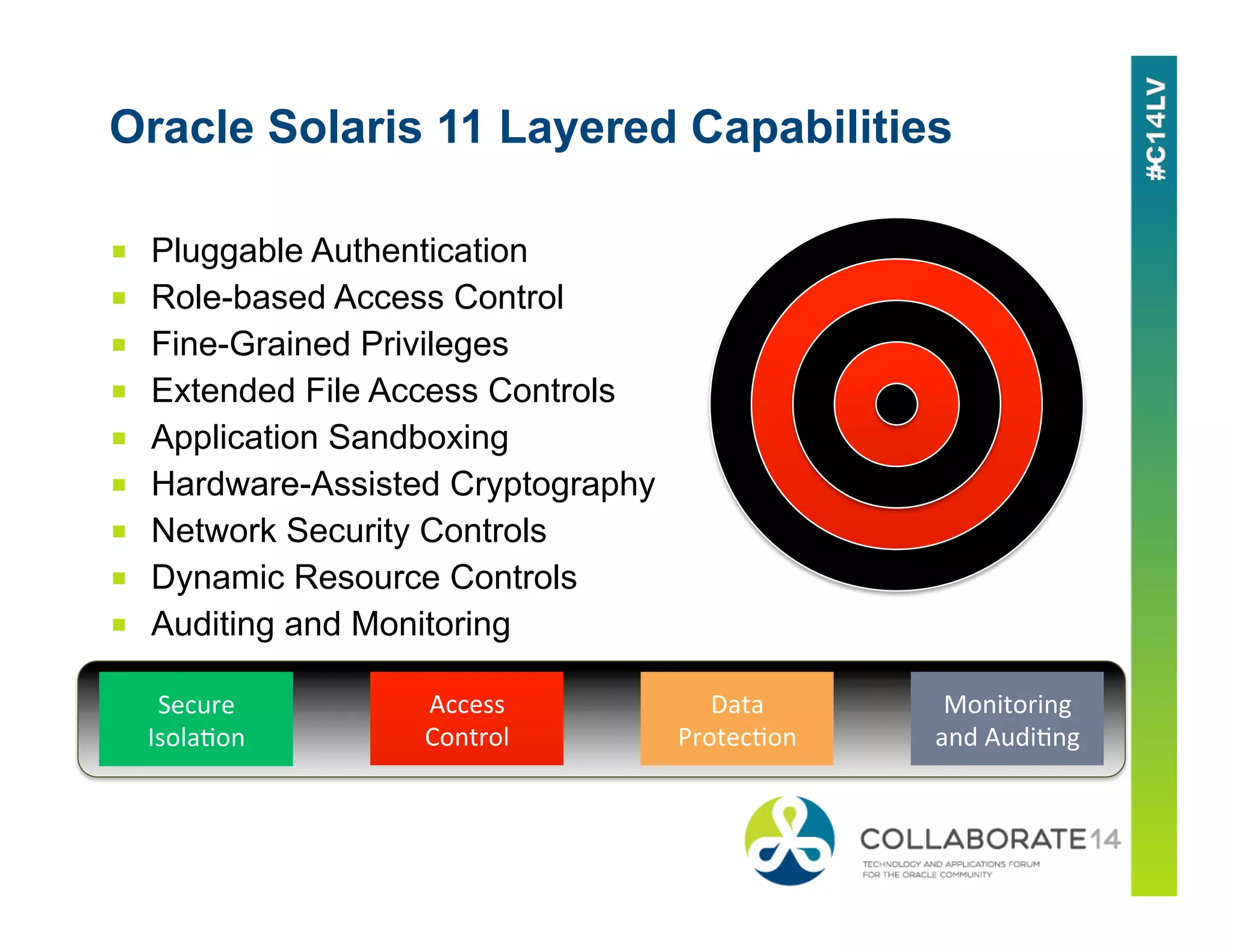 Oracle Solaris 11 Layered Capabilities

#C14LV

- Pluggable Authentication
- Role-based Access Control
- Fine-Grained Privileges
- Extended File Access Controls
- Application Sandboxing
- Hardware-Assisted Cryptography
- Network Security Controls
- Dynamic Resource Controls
- Auditing and Monitoring

Secure Isolation

Access Control

Data Protection

Monitoring and Auditing

COLLABORATE14
TECHNOLOGY AND APPLICATIONS FORUM FOR THE ORACLE COMMUNITY